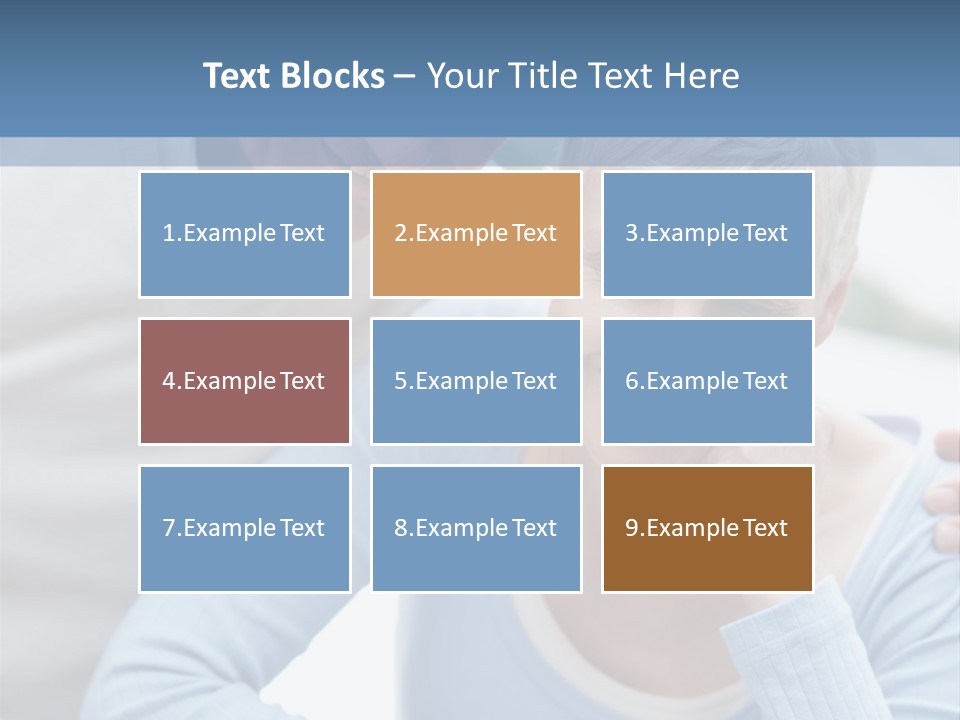 Text Blocks – Your Title Text Here

1.Example Text

2.Example Text

3.Example Text

4.Example Text

5.Example Text

6.Example Text

7.Example Text

8.Example Text

9.Example Text